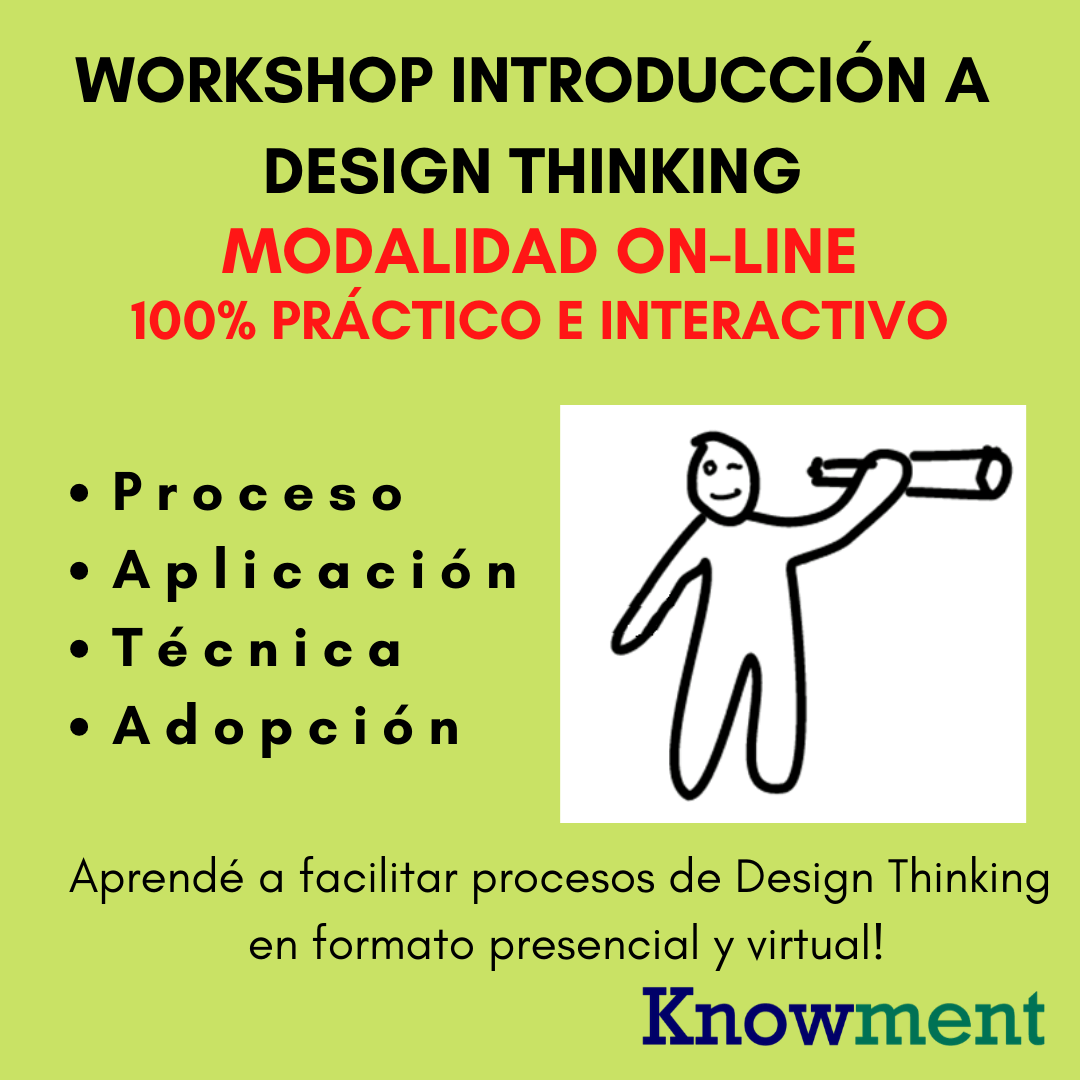 WORKSHOP INTRODUCCIÓN A DESIGN THINKING
MODALIDAD ON-LINE
100% PRÁCTICO E INTERACTIVO

• Proceso
• Aplicación
• Técnica
• Adopción

Aprendé a facilitar procesos de Design Thinking en formato presencial y virtual!

Knowment